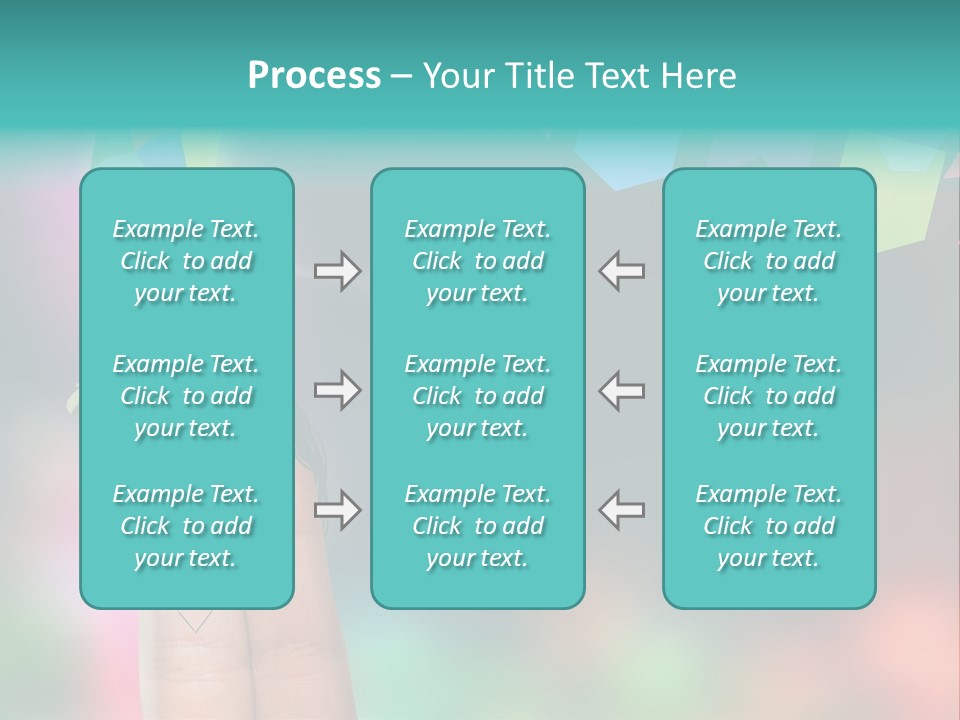 Process – Your Title Text Here

Example Text. Click to add your text.

Example Text. Click to add your text.

Example Text. Click to add your text.

Example Text. Click to add your text.

Example Text. Click to add your text.

Example Text. Click to add your text.

Example Text. Click to add your text.

Example Text. Click to add your text.

Example Text. Click to add your text.